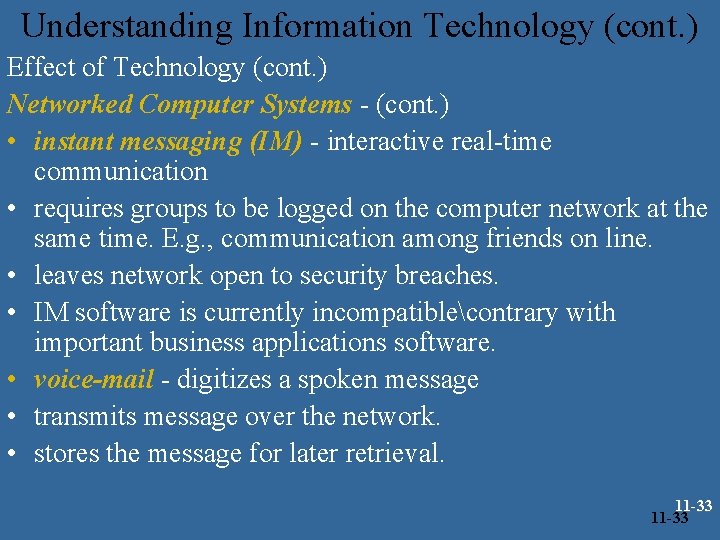 Understanding Information Technology (cont.)

Effect of Technology (cont.)

Networked Computer Systems - (cont.)

• instant messaging (IM) - interactive real-time communication
• requires groups to be logged on the computer network at the same time. E.g., communication among friends on line.
• leaves network open to security breaches.
• IM software is currently incompatible\contrary with important business applications software.
• voice-mail - digitizes a spoken message
• transmits message over the network.
• stores the message for later retrieval.

11-33
11-33